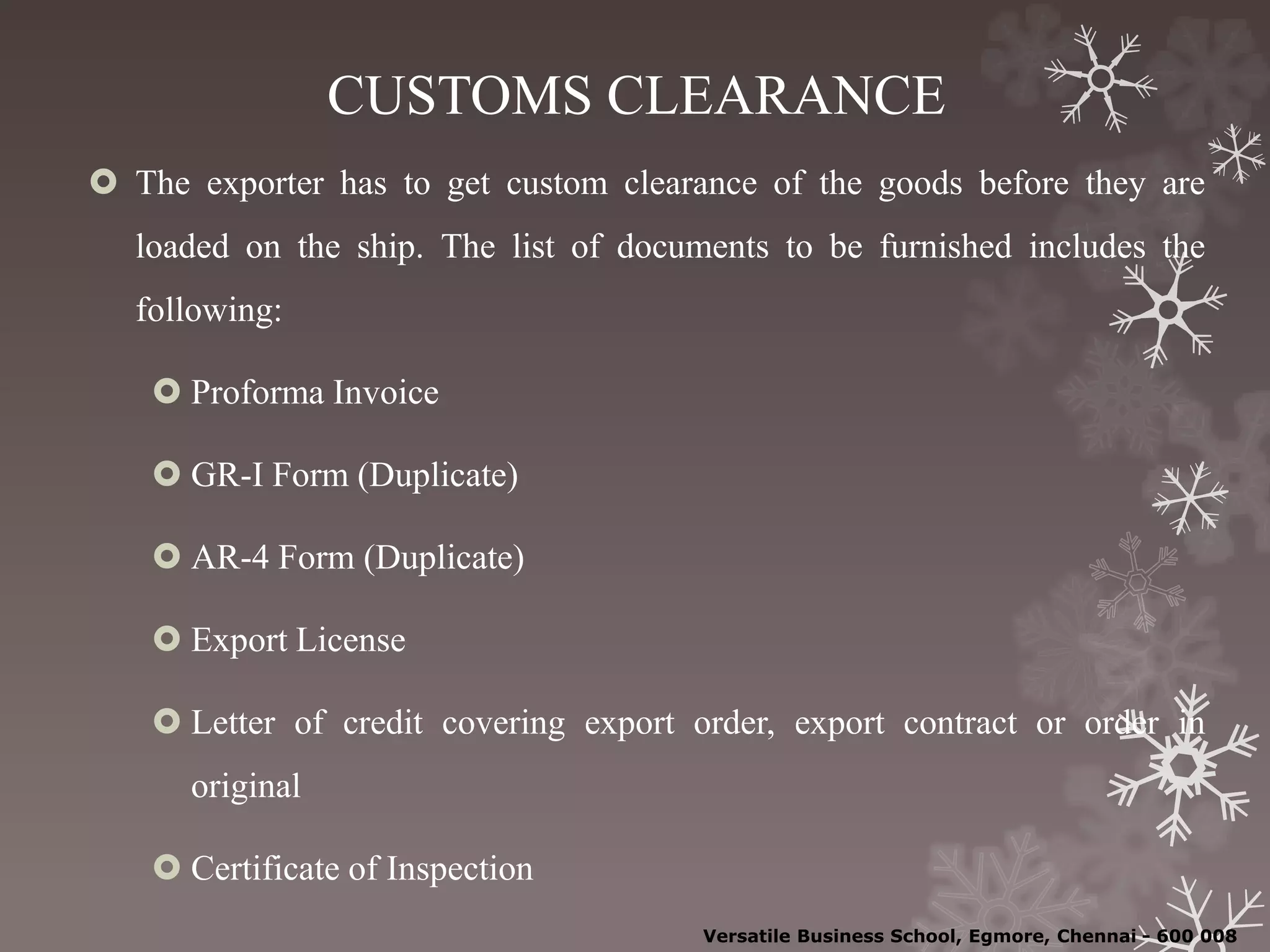 CUSTOMS CLEARANCE

The exporter has to get custom clearance of the goods before they are loaded on the ship. The list of documents to be furnished includes the following:

Proforma Invoice

GR-I Form (Duplicate)

AR-4 Form (Duplicate)

Export License

Letter of credit covering export order, export contract or order in original

Certificate of Inspection

Versatile Business School, Egmore, Chennai - 600 008